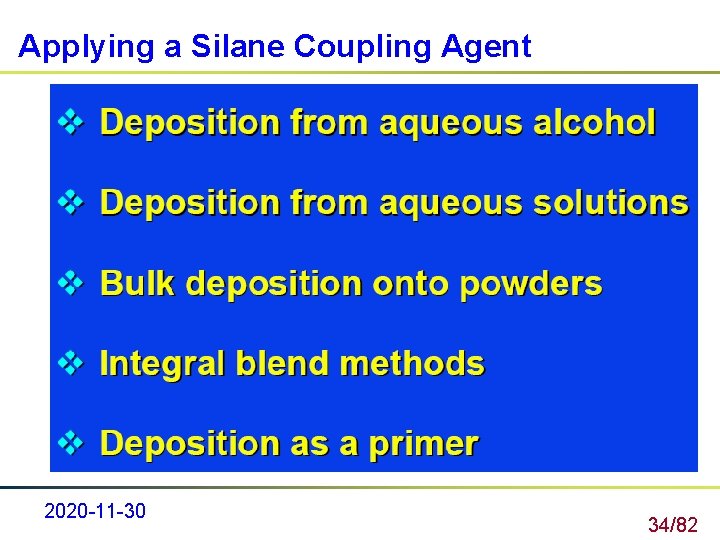 Applying a Silane Coupling Agent

❖ Deposition from aqueous alcohol

❖ Deposition from aqueous solutions

❖ Bulk deposition onto powders

❖ Integral blend methods

❖ Deposition as a primer

2020-11-30

34/82